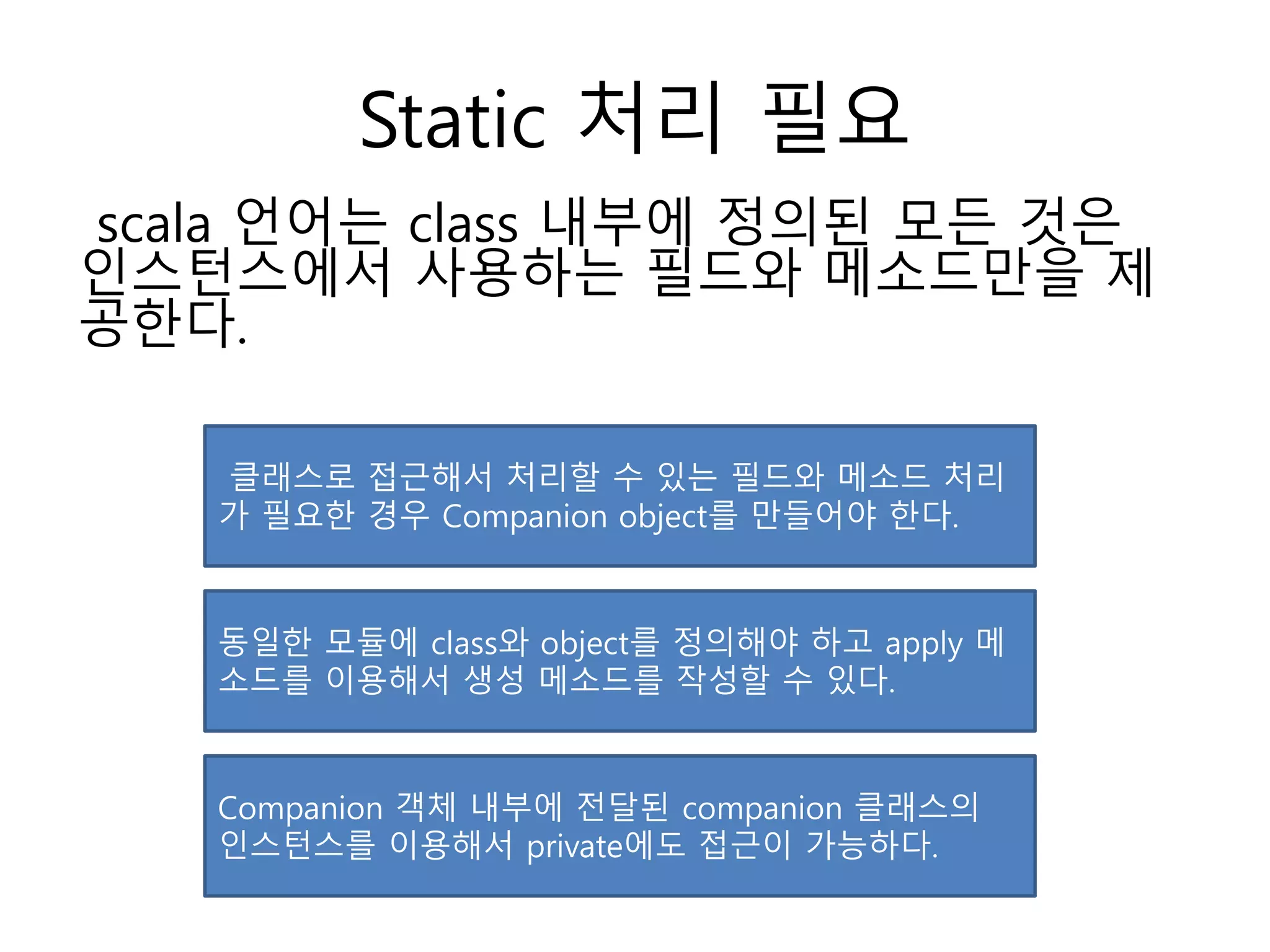 Static 처리 필요

scala 언어는 class 내부에 정의된 모든 것은 인스턴스에서 사용하는 필드와 메소드만을 제공한다.

클래스로 접근해서 처리할 수 있는 필드와 메소드 처리가 필요한 경우 Companion object를 만들어야 한다.

동일한 모듈에 class와 object를 정의해야 하고 apply 메소드를 이용해서 생성 메소드를 작성할 수 있다.

Companion 객체 내부에 전달된 companion 클래스의 인스턴스를 이용해서 private에도 접근이 가능하다.